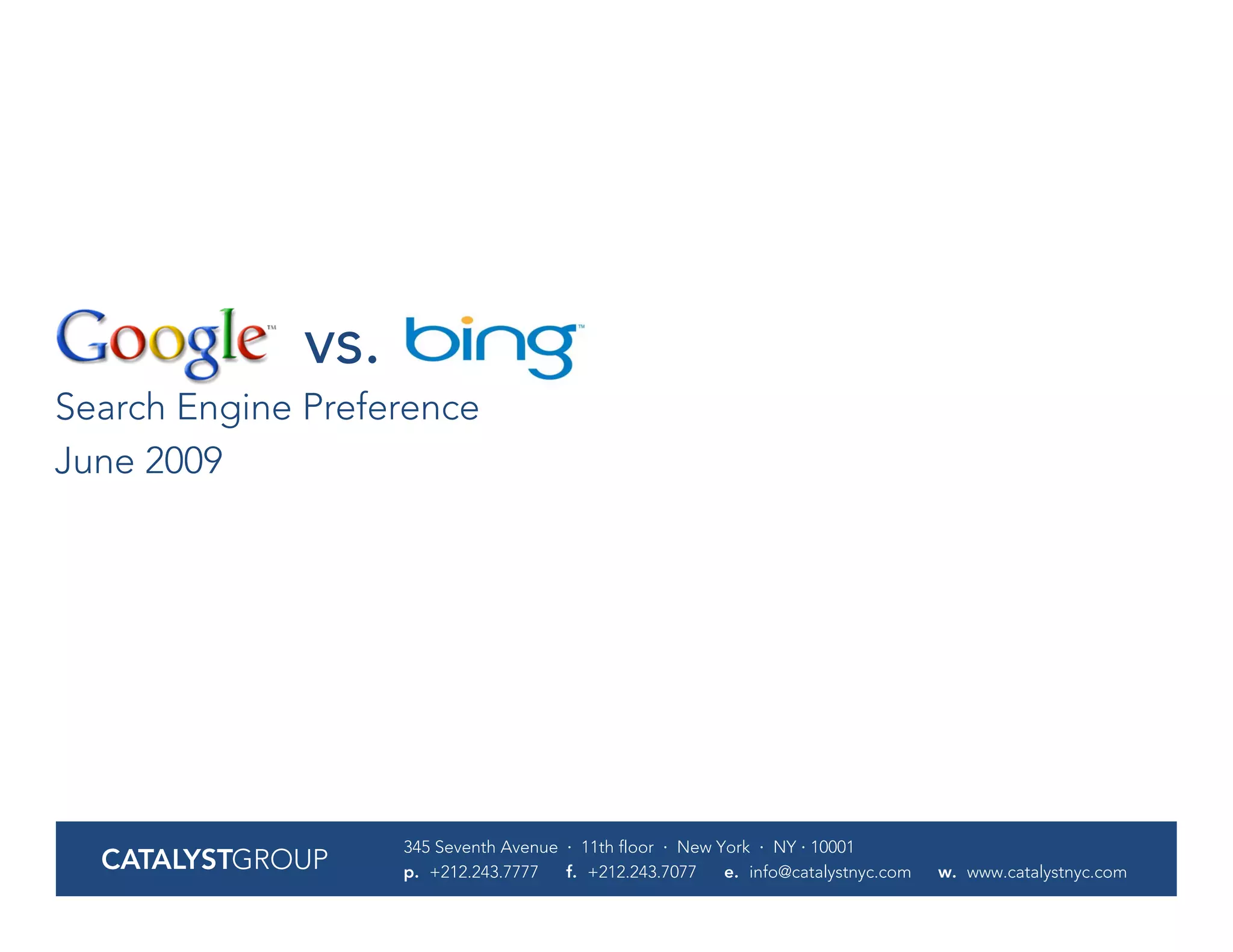 Google™ vs. bing™

Search Engine Preference
June 2009

CATALYSTGROUP

345 Seventh Avenue · 11th floor · New York · NY · 10001
p. +212.243.7777 f. +212.243.7077 e. info@catalystnyc.com w. www.catalystnyc.com